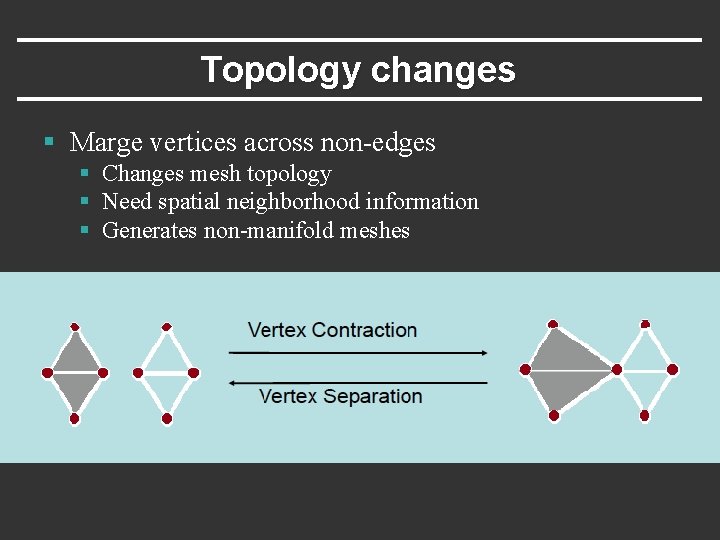 Topology changes

▪ Marge vertices across non-edges
 ▪ Changes mesh topology
 ▪ Need spatial neighborhood information
 ▪ Generates non-manifold meshes

Vertex Contraction

Vertex Separation